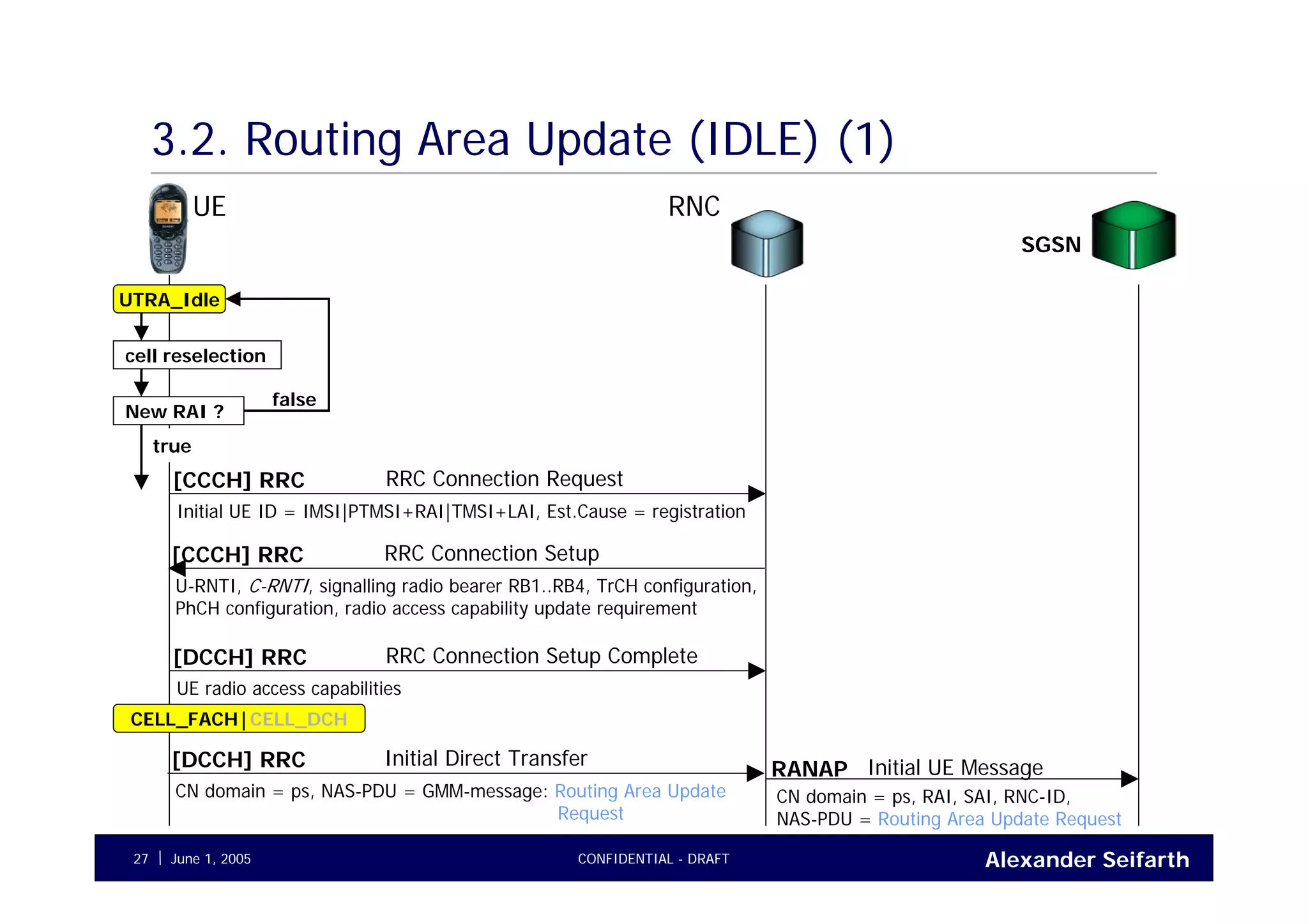 3.2. Routing Area Update (IDLE) (1)

UE

RNC

SGSN

UTRA_Idle

cell reselection

New RAI ?

false

true

[CCCH] RRC RRC Connection Request

Initial UE ID = IMSI|PTMSI+RAI|TMSI+LAI, Est.Cause = registration

[CCCH] RRC RRC Connection Setup

U-RNTI, C-RNTI, signalling radio bearer RB1..RB4, TrCH configuration, PhCH configuration, radio access capability update requirement

[DCCH] RRC RRC Connection Setup Complete

UE radio access capabilities

CELL_FACH|CELL_DCH

[DCCH] RRC Initial Direct Transfer

CN domain = ps, NAS-PDU = GMM-message: Routing Area Update Request

RANAP Initial UE Message

CN domain = ps, RAI, SAI, RNC-ID, NAS-PDU = Routing Area Update Request

27 | June 1, 2005

CONFIDENTIAL - DRAFT

Alexander Seifarth